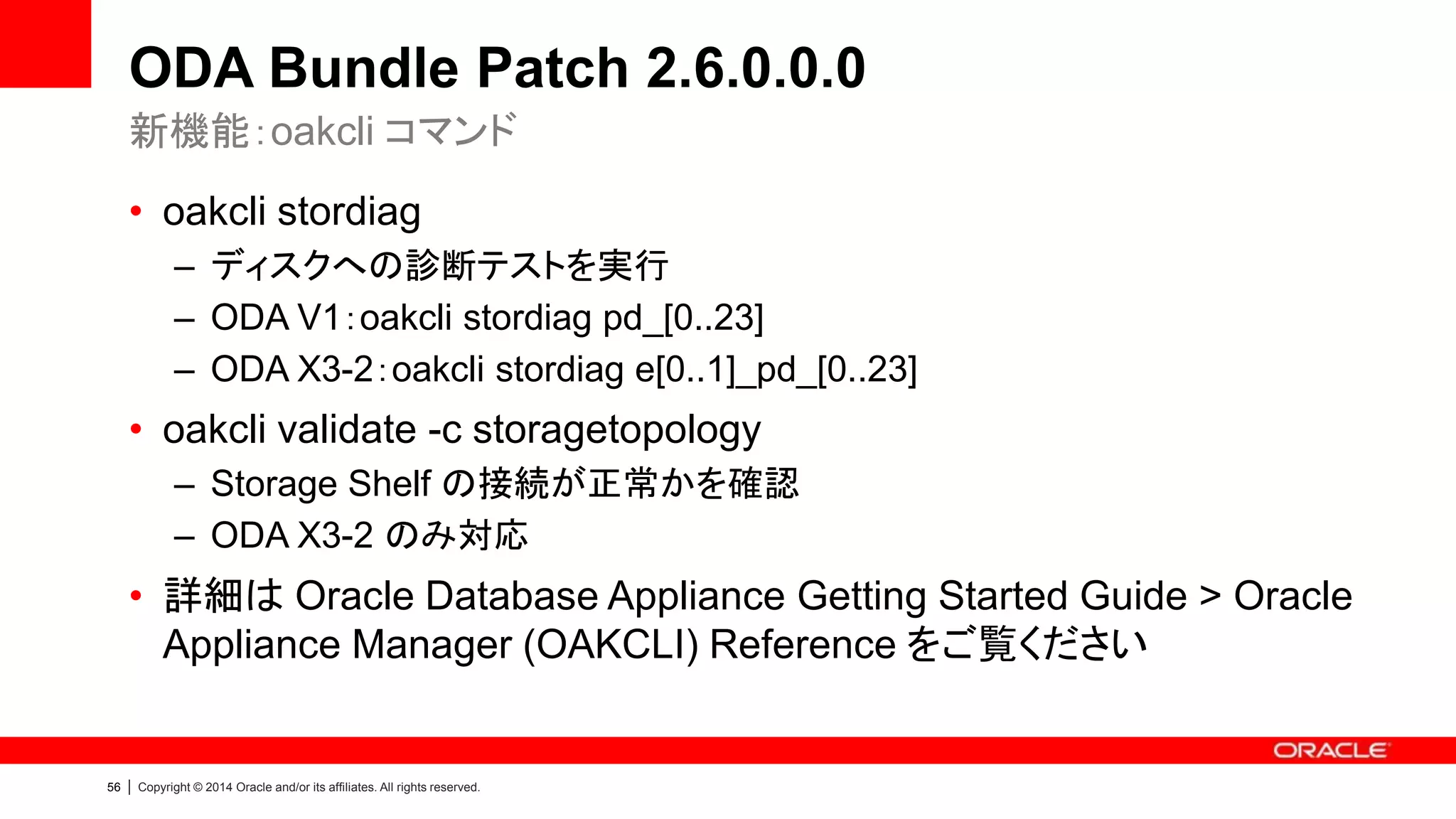 ODA Bundle Patch 2.6.0.0.0

新機能：oakcli コマンド

• oakcli stordiag
  – ディスクへの診断テストを実行
  – ODA V1：oakcli stordiag pd_[0..23]
  – ODA X3-2：oakcli stordiag e[0..1]_pd_[0..23]
• oakcli validate -c storagetopology
  – Storage Shelf の接続が正常かを確認
  – ODA X3-2 のみ対応
• 詳細は Oracle Database Appliance Getting Started Guide > Oracle Appliance Manager (OAKCLI) Reference をご覧ください

ORACLE

56 | Copyright © 2014 Oracle and/or its affiliates. All rights reserved.